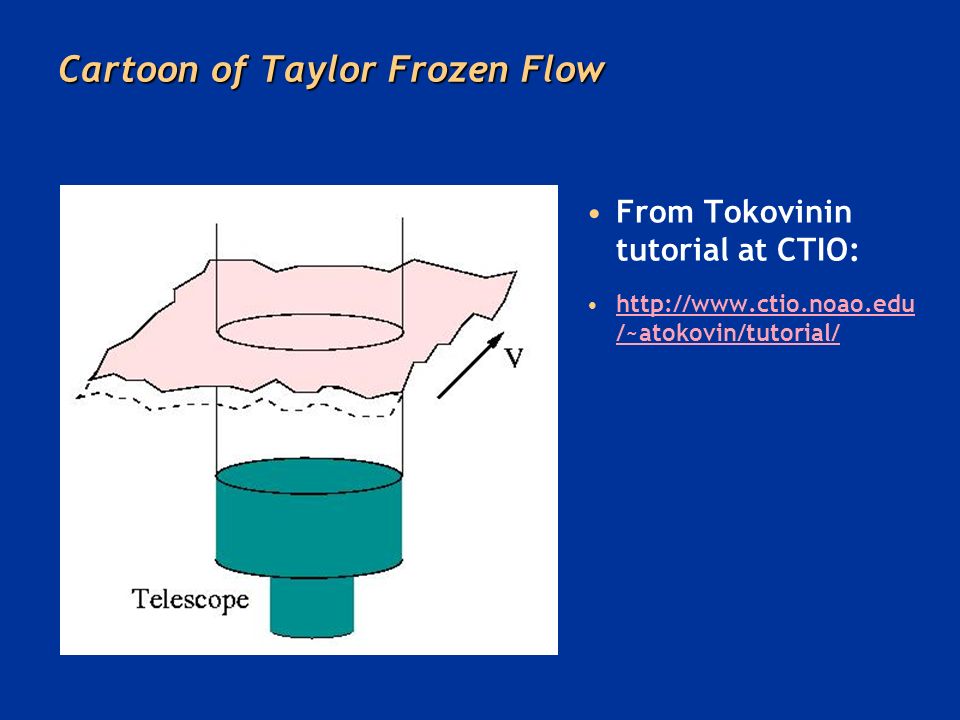 Cartoon of Taylor Frozen Flow

V

Telescope

• From Tokovinin tutorial at CTIO:

• http://www.ctio.noao.edu/~atokovin/tutorial/